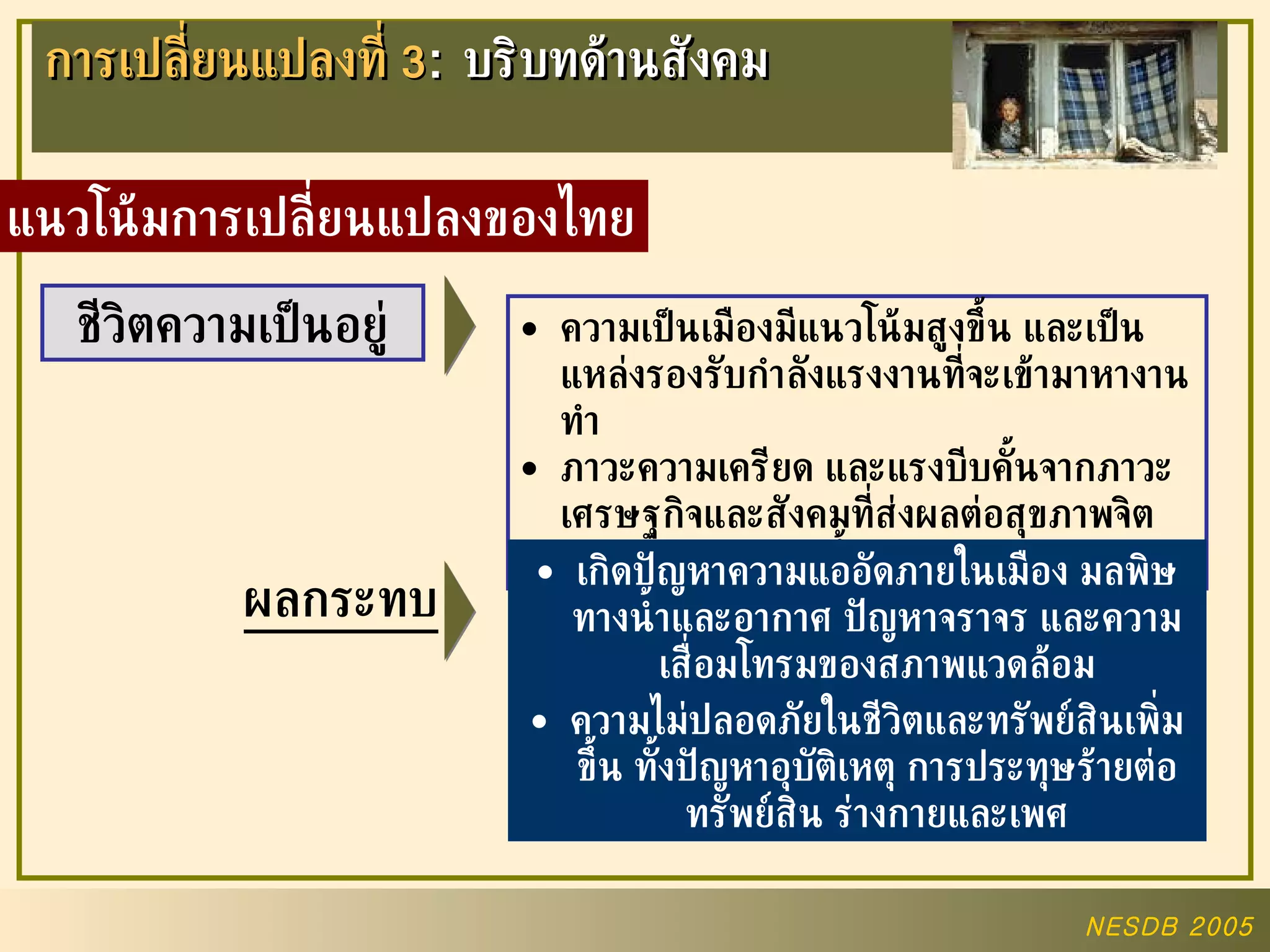 การเปลี่ยนแปลงที่ 3: บริบทด้านสังคม

แนวโน้มการเปลี่ยนแปลงของไทย

ชีวิตความเป็นอยู่

• ความเป็นเมืองมีแนวโน้มสูงขึ้น และเป็นแหล่งรองรับกำลังแรงงานที่จะเข้ามาหางานทำ
• ภาวะความเครียด และแรงบีบคั้นจากภาวะเศรษฐกิจและสังคมที่ส่งผลต่อสุขภาพจิต

ผลกระทบ

• เกิดปัญหาความแออัดภายในเมือง มลพิษทางน้ำและอากาศ ปัญหาจราจร และความเสื่อมโทรมของสภาพแวดล้อม
• ความไม่ปลอดภัยในชีวิตและทรัพย์สินเพิ่มขึ้น ทั้งปัญหาอุบัติเหตุ การประทุษร้ายต่อทรัพย์สิน ร่างกายและเพศ

NESDB 2005